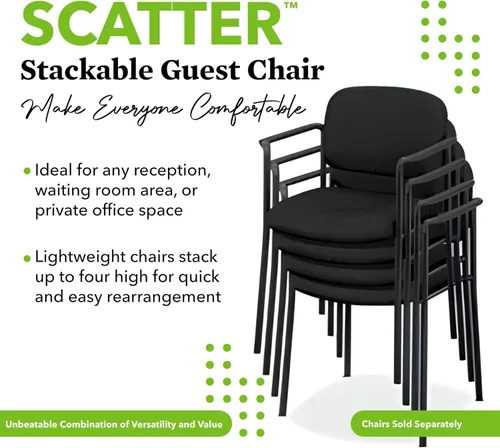 SCATTER™
Stackable Guest Chair
Make Everyone Comfortable

• Ideal for any reception, waiting room area, or private office space

• Lightweight chairs stack up to four high for quick and easy rearrangement

Unbeatable Combination of Versatility and Value

Chairs Sold Separately